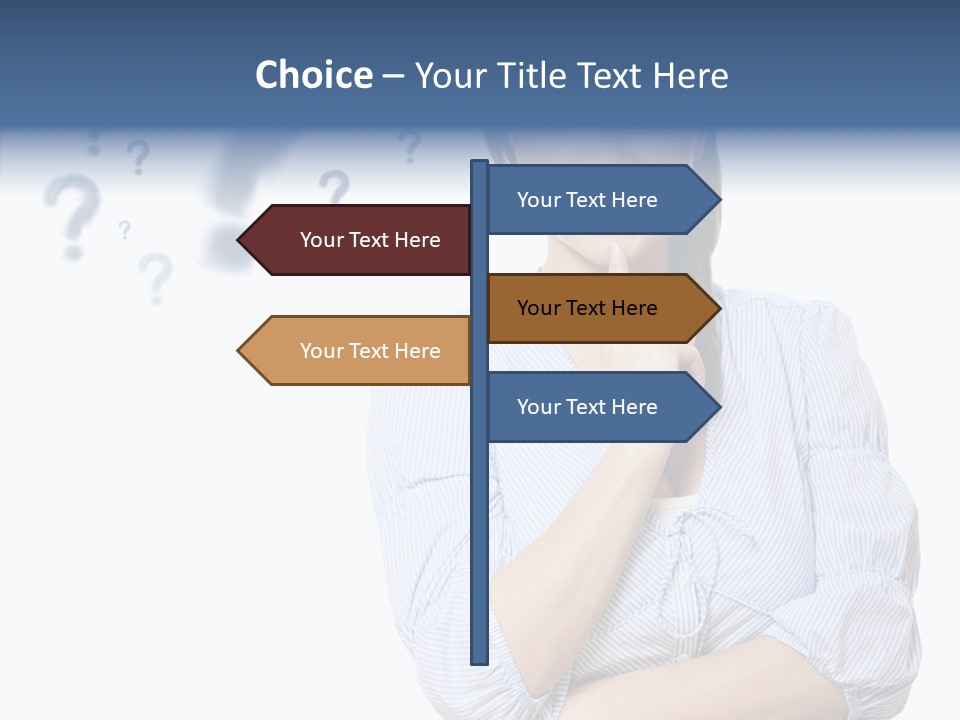 Choice – Your Title Text Here

Your Text Here

Your Text Here

Your Text Here

Your Text Here

Your Text Here